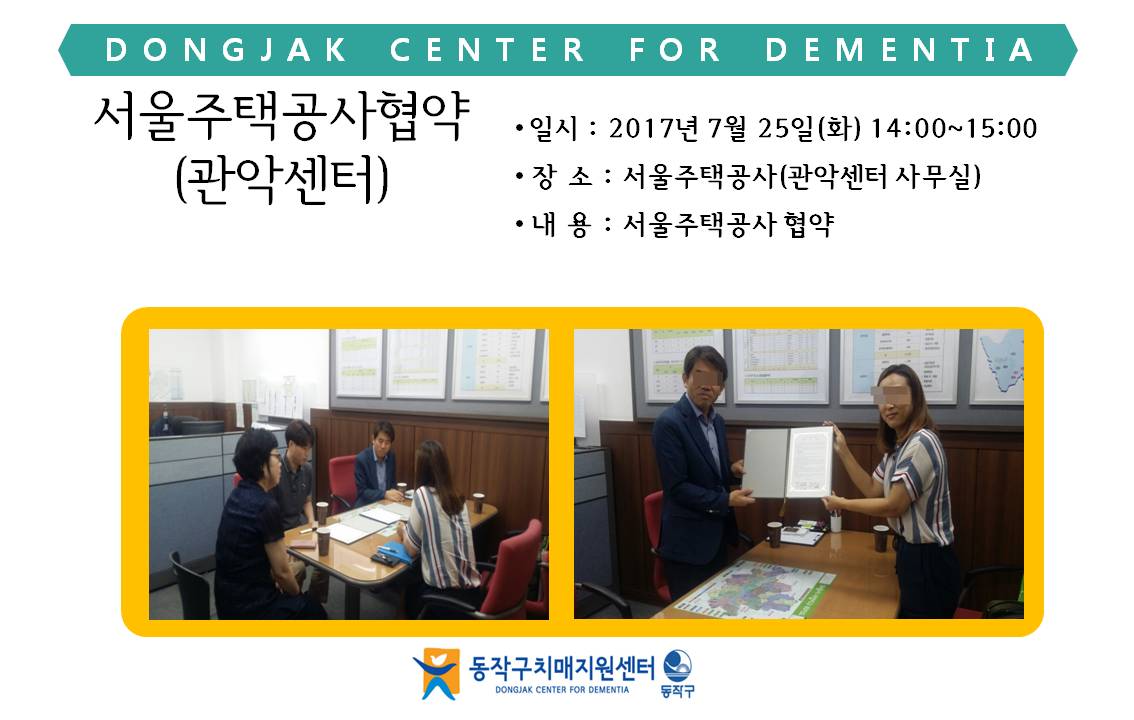 DONGJAK CENTER FOR DEMENTIA

서울주택공사협약
(관악센터)

• 일시 : 2017년 7월 25일(화) 14:00~15:00
• 장 소 : 서울주택공사(관악센터 사무실)
• 내 용 : 서울주택공사 협약

동작구치매지원센터
DONGJAK CENTER FOR DEMENTIA
동작구